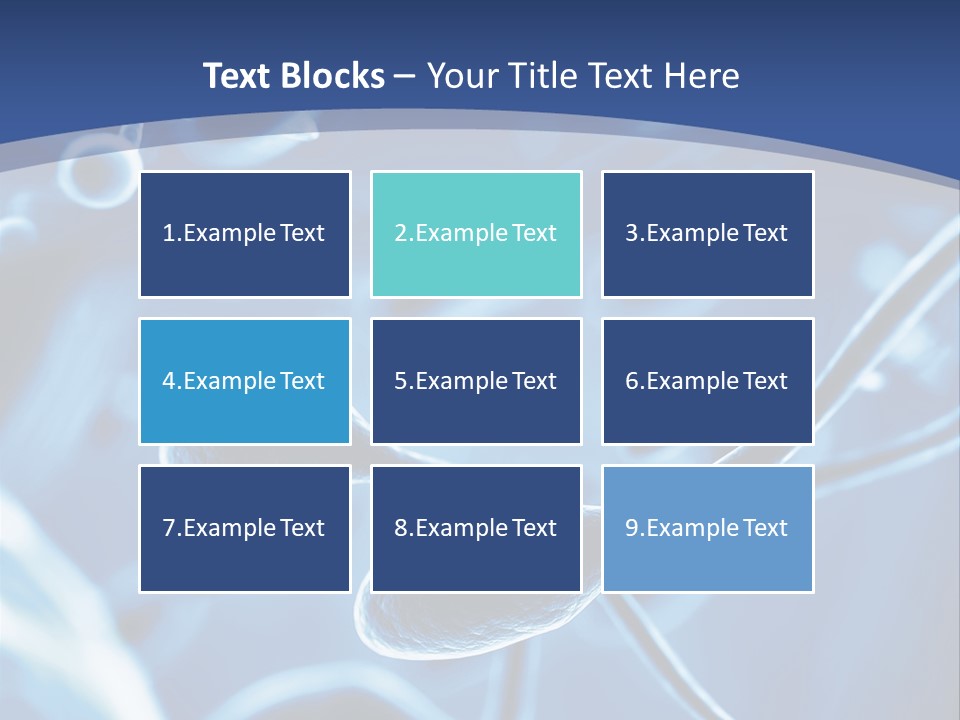 Text Blocks – Your Title Text Here

1.Example Text

2.Example Text

3.Example Text

4.Example Text

5.Example Text

6.Example Text

7.Example Text

8.Example Text

9.Example Text